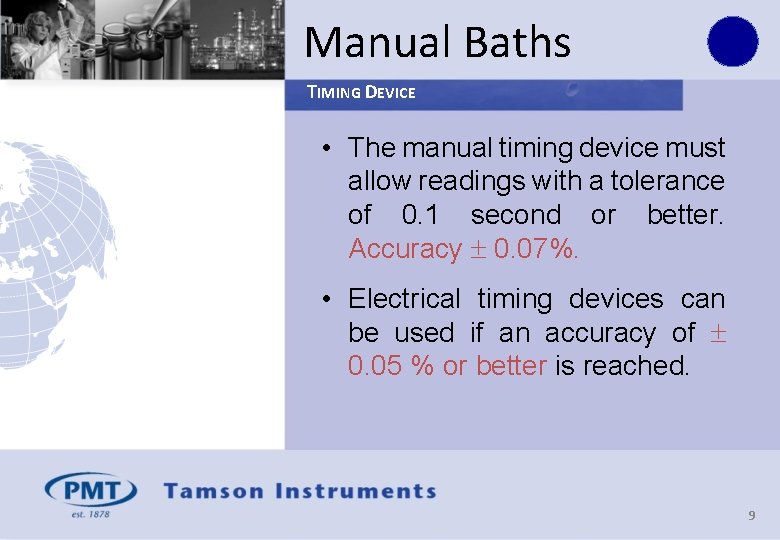 Manual Baths

TIMING DEVICE

• The manual timing device must allow readings with a tolerance of 0.1 second or better. Accuracy $\pm$ 0.07%.

• Electrical timing devices can be used if an accuracy of $\pm$ 0.05 % or better is reached.

PMT
est. 1878

Tamson Instruments

9